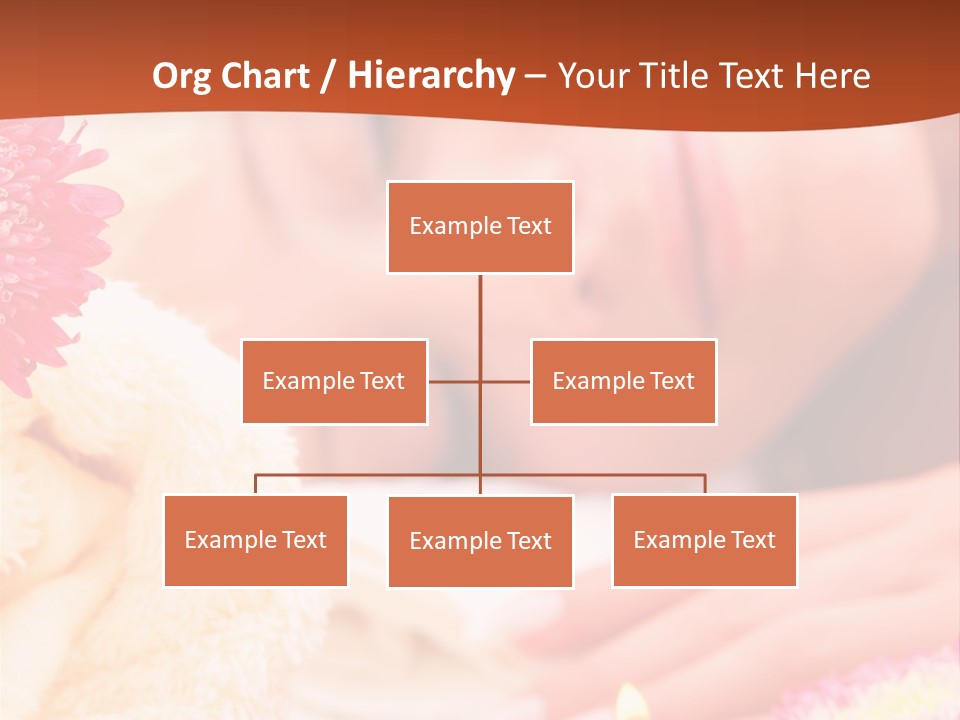 Org Chart / Hierarchy – Your Title Text Here

Example Text

Example Text

Example Text

Example Text

Example Text

Example Text